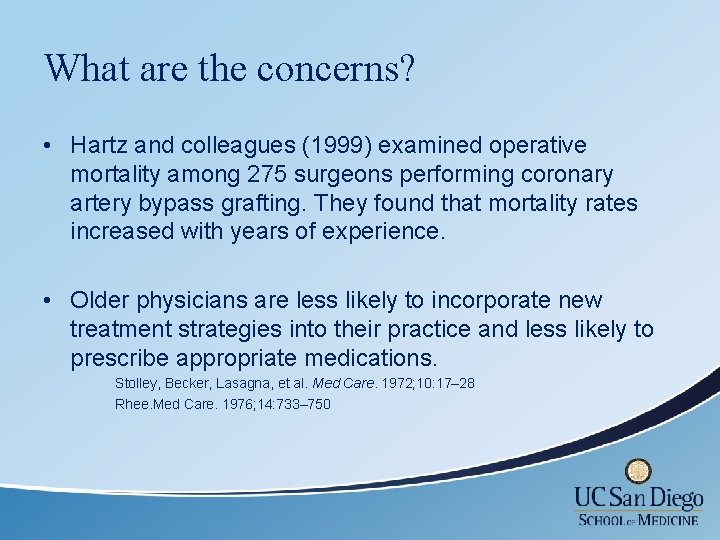 What are the concerns?

• Hartz and colleagues (1999) examined operative mortality among 275 surgeons performing coronary artery bypass grafting. They found that mortality rates increased with years of experience.

• Older physicians are less likely to incorporate new treatment strategies into their practice and less likely to prescribe appropriate medications.

Stolley, Becker, Lasagna, et al. Med Care. 1972;10:17–28

Rhee.Med Care. 1976;14:733–750

UC San Diego
SCHOOL OF MEDICINE